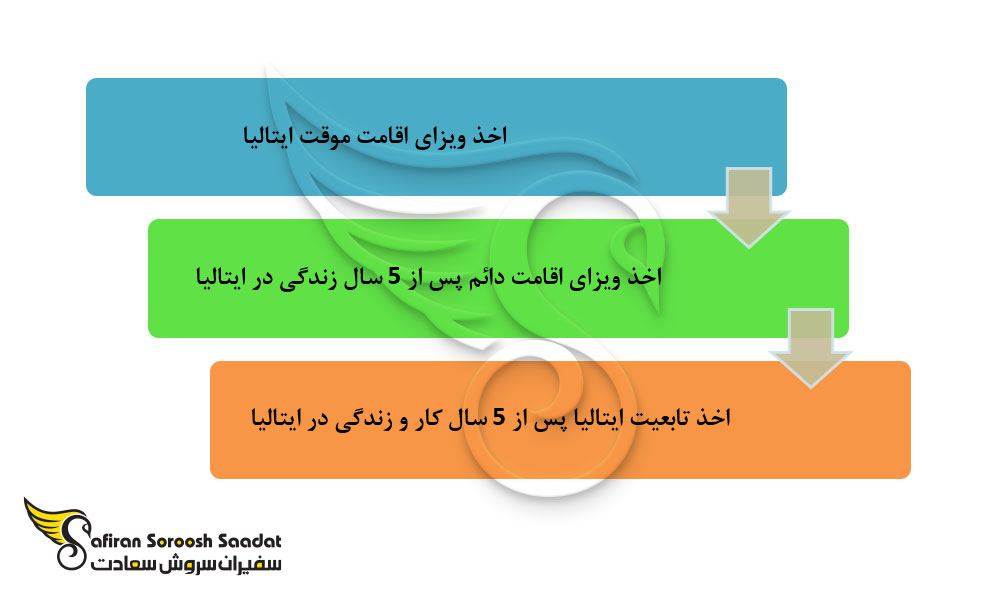 اخذ ویزای اقامت موقت ایتالیا

اخذ ویزای اقامت دائم پس از 5 سال زندگی در ایتالیا

اخذ تابعیت ایتالیا پس از 5 سال کار و زندگی در ایتالیا

Safiran Soroosh Saadat
سفیران سروش سعادت